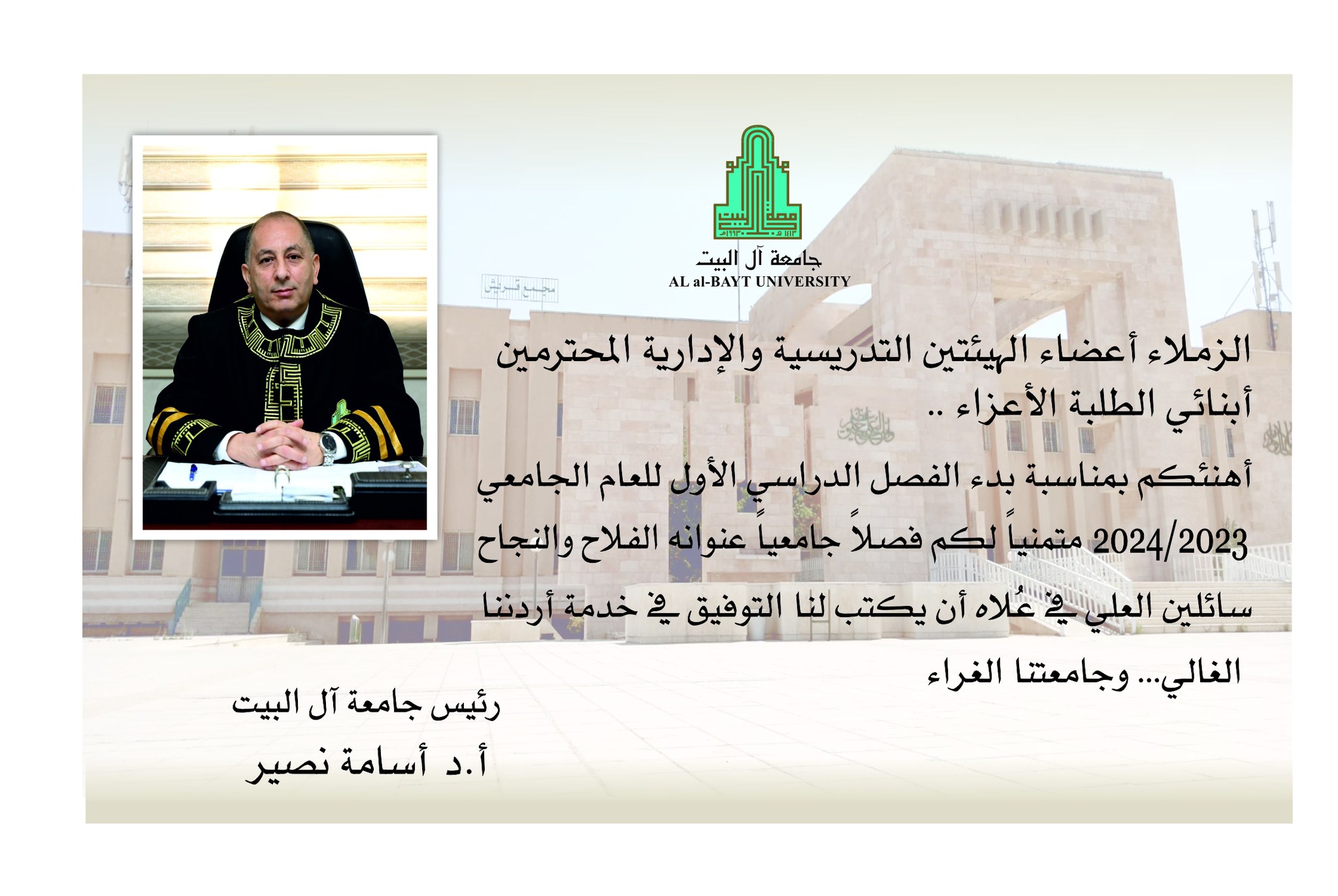 جامعة آل البيت
AL al-BAYT UNIVERSITY

مجمع قريش

الزملاء أعضاء الهيئتين التدريسية والإدارية المحترمين
أبنائي الطلبة الأعزاء ..

أهنئكم بمناسبة بدء الفصل الدراسي الأول للعام الجامعي 2024/2023 متمنياً لكم فصلاً جامعياً عنوانه الفلاح والنجاح سائلين العلي في عُلاه أن يكتب لنا التوفيق في خدمة أردننا الغالي... وجامعتنا الغراء

رئيس جامعة آل البيت
أ.د أسامة نصير